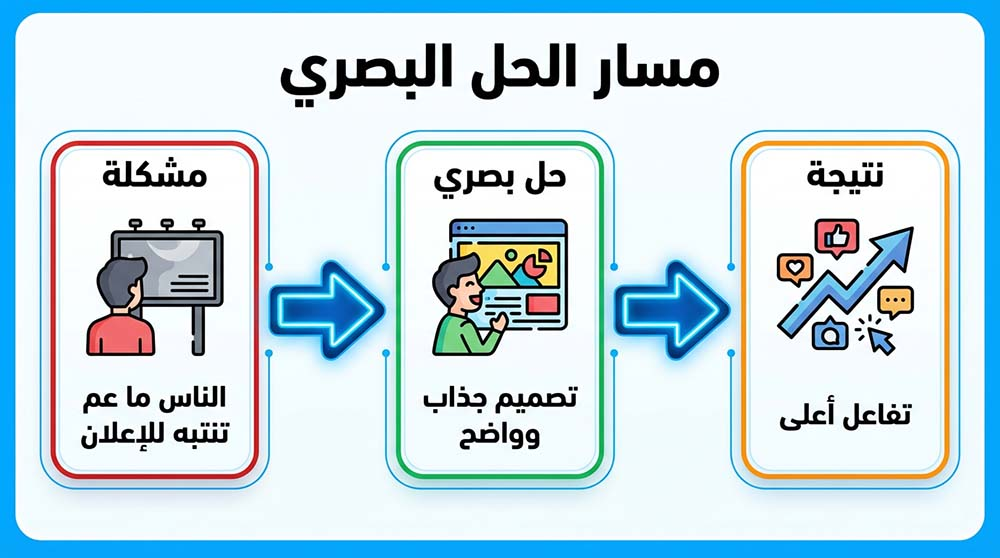 مسار الحل البصري

مشكلة

الناس ما عم تنتبه للإعلان

حل بصري

تصميم جذاب وواضح

نتيجة

تفاعل أعلى